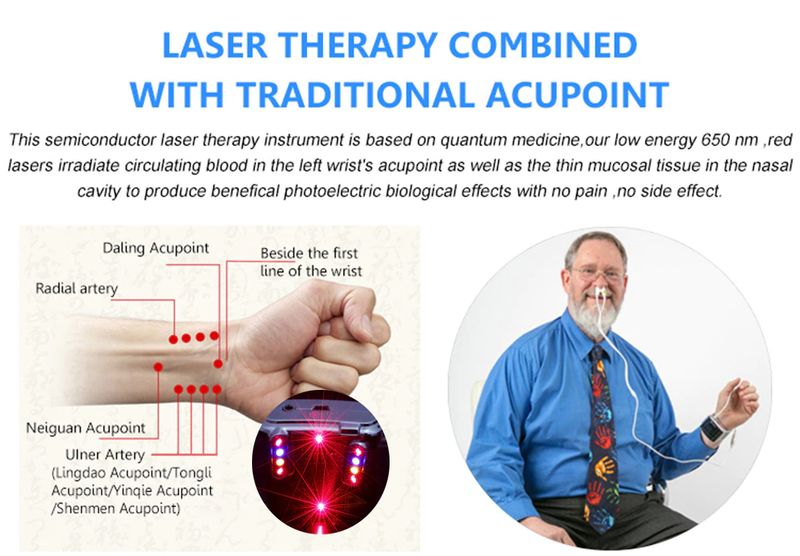 LASER THERAPY COMBINED WITH TRADITIONAL ACUPOINT

This semiconductor laser therapy instrument is based on quantum medicine,our low energy 650 nm ,red lasers irradiate circulating blood in the left wrist's acupoint as well as the thin mucosal tissue in the nasal cavity to produce benefical photoelectric biological effects with no pain ,no side effect.

Daling Acupoint

Beside the first line of the wrist

Radial artery

Neiguan Acupoint

Ulner Artery (Lingdao Acupoint/Tongli Acupoint/Yinqie Acupoint /Shenmen Acupoint)